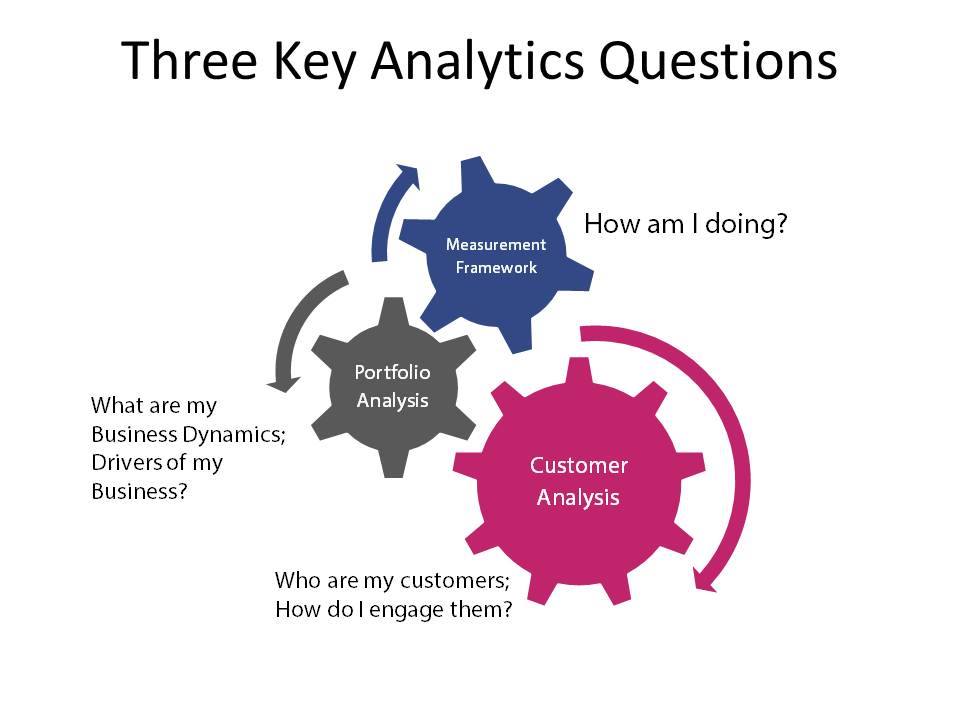 Three Key Analytics Questions

Measurement Framework

How am I doing?

Portfolio Analysis

What are my Business Dynamics; Drivers of my Business?

Customer Analysis

Who are my customers; How do I engage them?